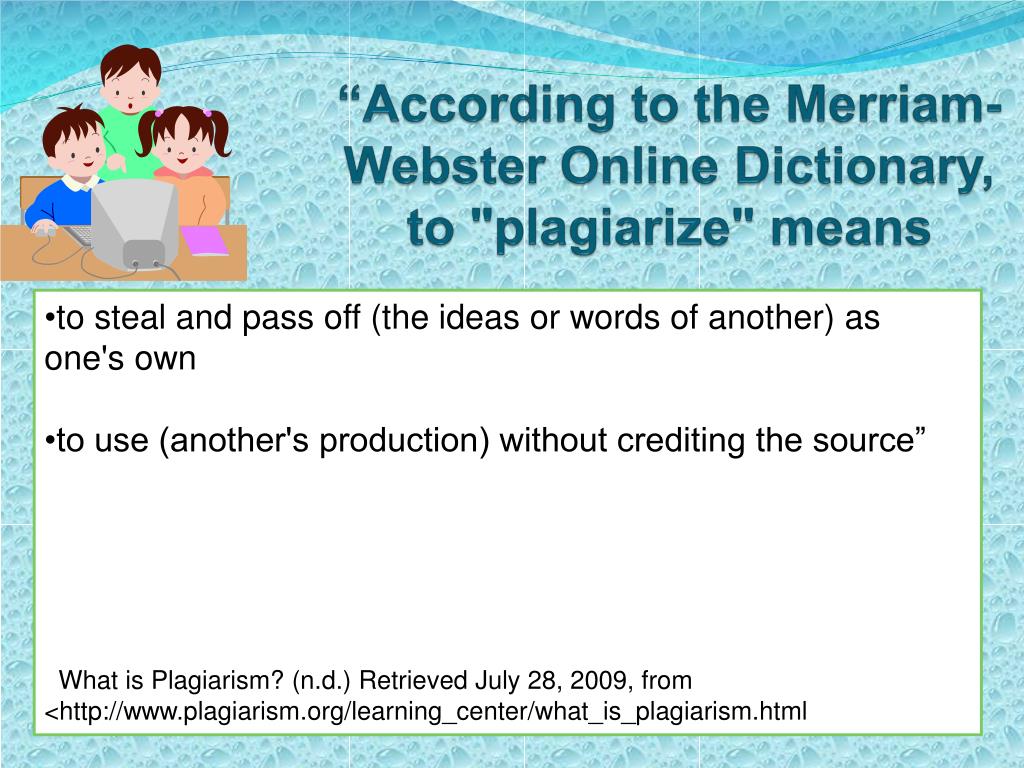 “According to the Merriam-Webster Online Dictionary, to "plagiarize" means

•to steal and pass off (the ideas or words of another) as one's own

•to use (another's production) without crediting the source”

What is Plagiarism? (n.d.) Retrieved July 28, 2009, from <http://www.plagiarism.org/learning_center/what_is_plagiarism.html